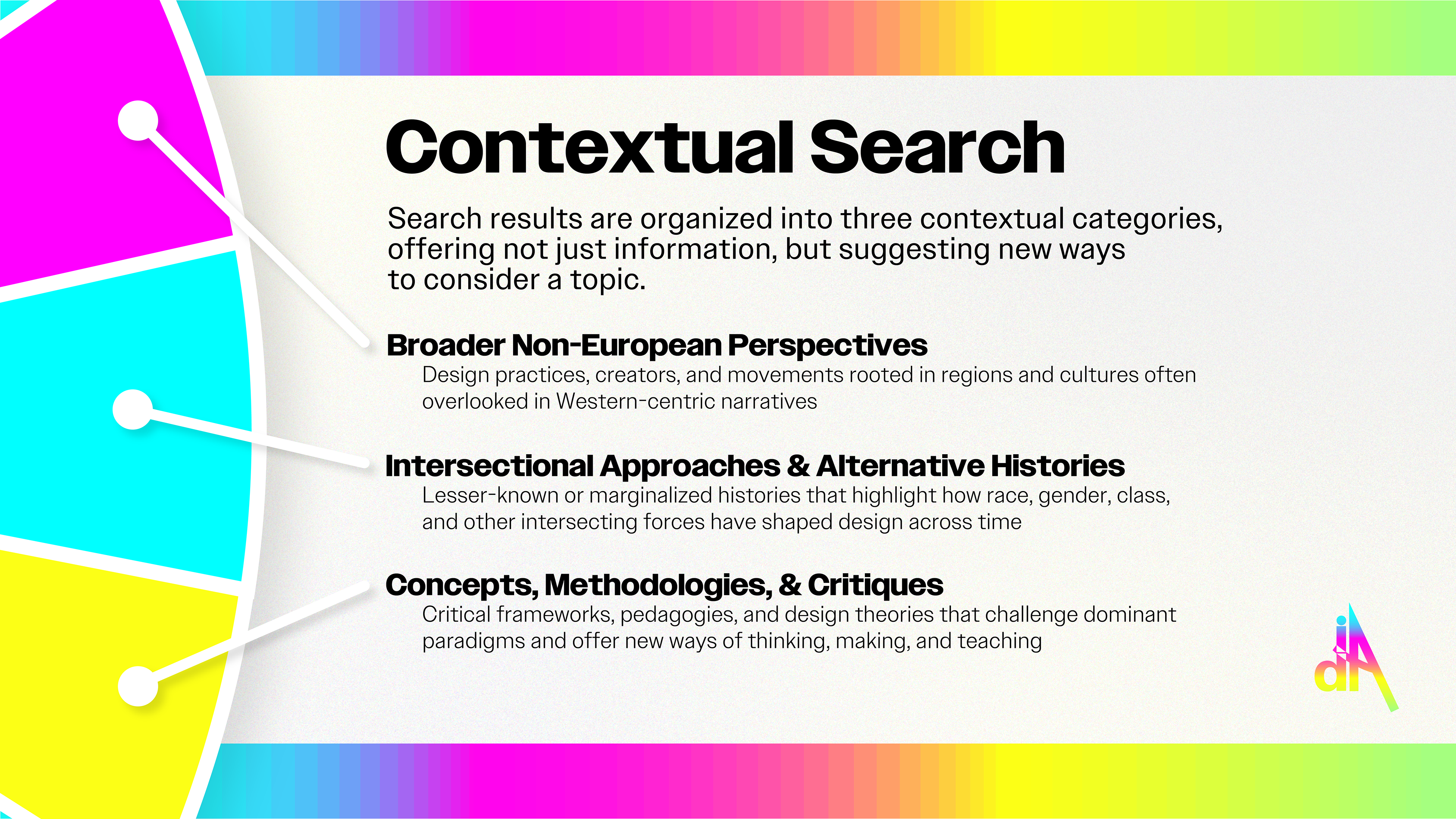 Contextual Search

Search results are organized into three contextual categories, offering not just information, but suggesting new ways to consider a topic.

Broader Non-European Perspectives

Design practices, creators, and movements rooted in regions and cultures often overlooked in Western-centric narratives

Intersectional Approaches & Alternative Histories

Lesser-known or marginalized histories that highlight how race, gender, class, and other intersecting forces have shaped design across time

Concepts, Methodologies, & Critiques

Critical frameworks, pedagogies, and design theories that challenge dominant paradigms and offer new ways of thinking, making, and teaching

idA